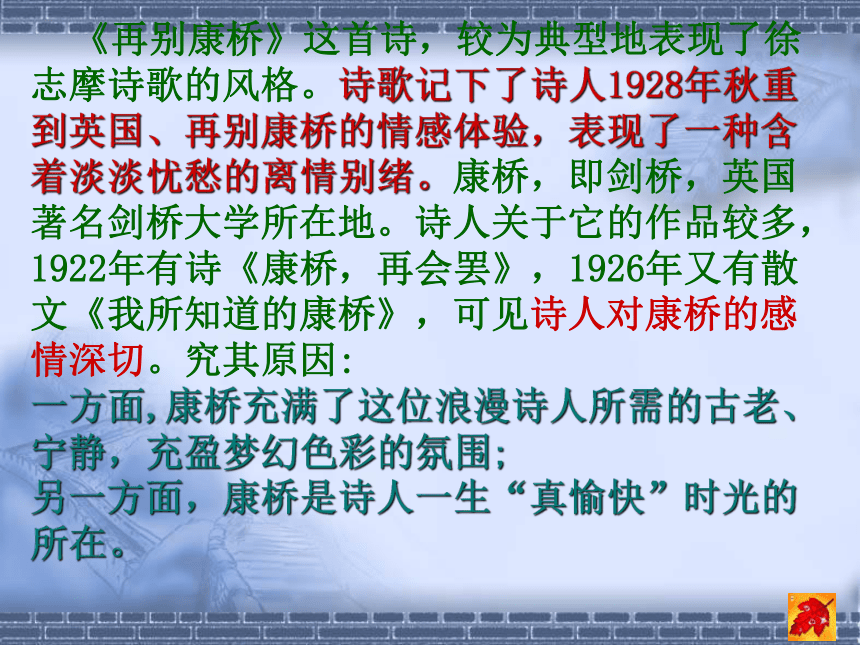 《再别康桥》这首诗，较为典型地表现了徐志摩诗歌的风格。诗歌记下了诗人1928年秋重到英国、再别康桥的情感体验，表现了一种含着淡淡忧愁的离情别绪。康桥，即剑桥，英国著名剑桥大学所在地。诗人关于它的作品较多，1922年有诗《康桥，再会罢》，1926年又有散文《我所知道的康桥》，可见诗人对康桥的感情深切。究其原因:
一方面,康桥充满了这位浪漫诗人所需的古老、宁静，充盈梦幻色彩的氛围;
另一方面，康桥是诗人一生“真愉快”时光的所在。